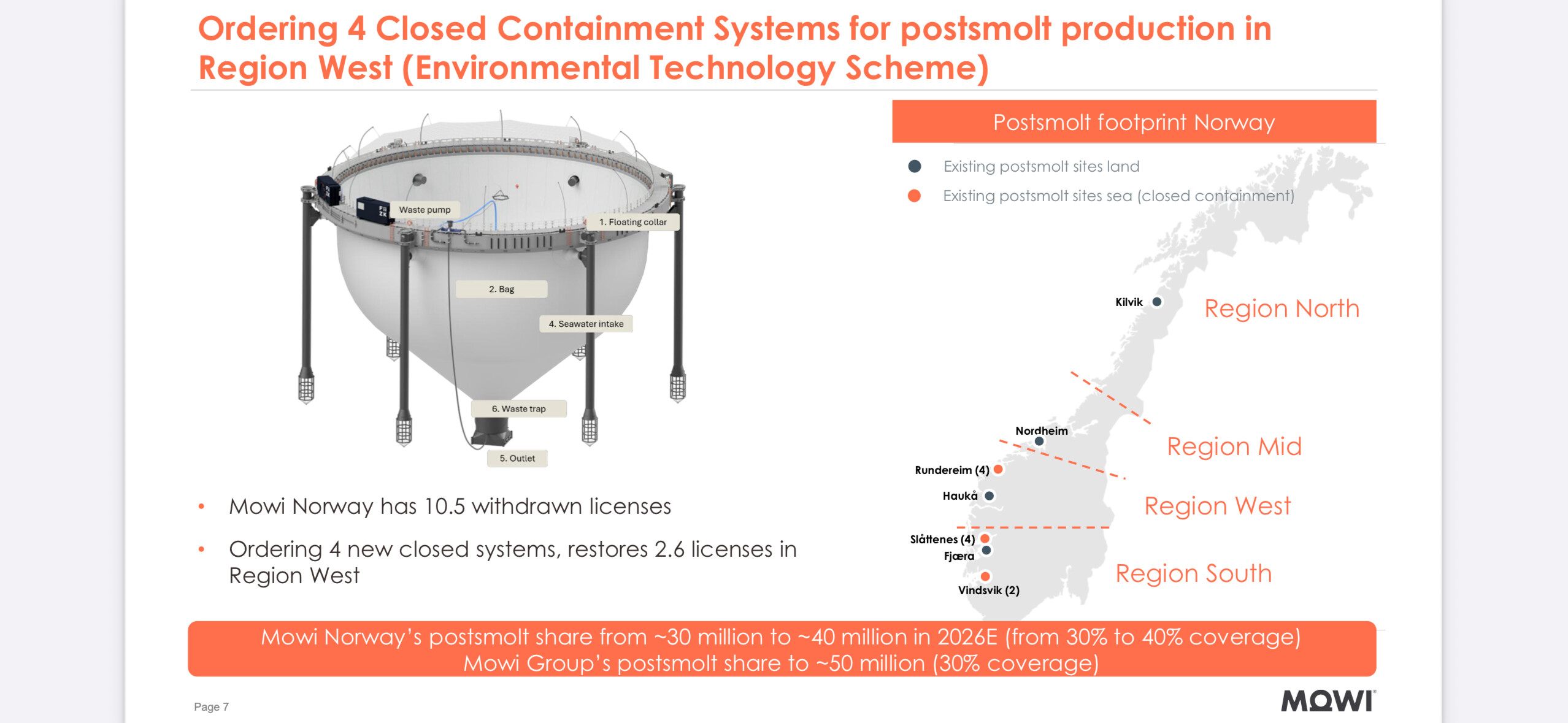 Ordering 4 Closed Containment Systems for postsmolt production in Region West (Environmental Technology Scheme)

Waste pump

1. Floating collar

2. Bag

4. Seawater intake

6. Waste trap

5. Outlet

• Mowi Norway has 10.5 withdrawn licenses

• Ordering 4 new closed systems, restores 2.6 licenses in Region West

Postsmolt footprint Norway

Existing postsmolt sites land

Existing postsmolt sites sea (closed containment)

Kilvik

Region North

Nordheim

Region Mid

Rundereim (4)

Haukå

Region West

Slåttenes (4)

Fjæra

Vindsvik (2)

Region South

Mowi Norway's postsmolt share from ~30 million to ~40 million in 2026E (from 30% to 40% coverage)
Mowi Group's postsmolt share to ~50 million (30% coverage)

Page 7

MOWI